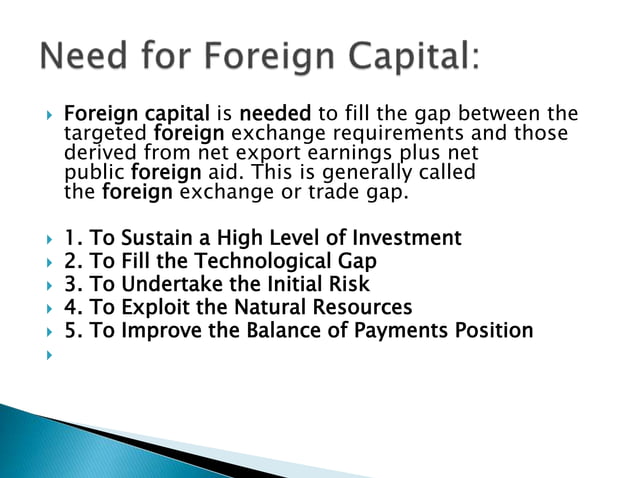 Need for Foreign Capital:

Foreign capital is needed to fill the gap between the targeted foreign exchange requirements and those derived from net export earnings plus net public foreign aid. This is generally called the foreign exchange or trade gap.

1. To Sustain a High Level of Investment
2. To Fill the Technological Gap
3. To Undertake the Initial Risk
4. To Exploit the Natural Resources
5. To Improve the Balance of Payments Position